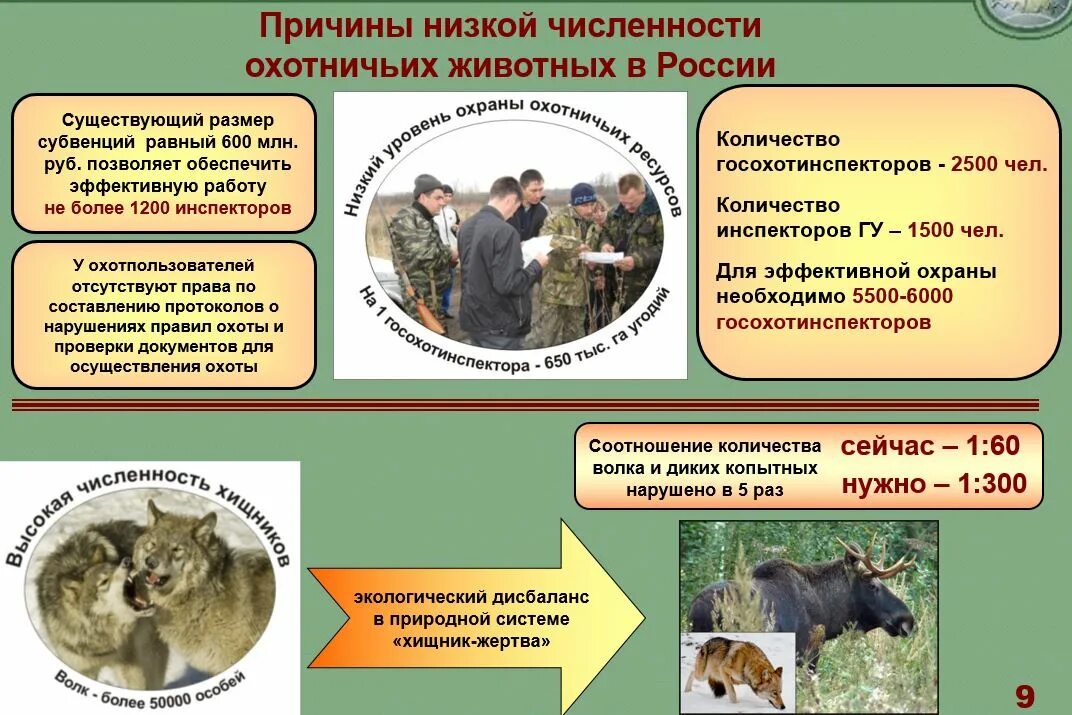 Причины низкой численности охотничьих животных в России

Существующий размер субвенций равный 600 млн. руб. позволяет обеспечить эффективную работу не более 1200 инспекторов

У охотпользователей отсутствуют права по составлению протоколов о нарушениях правил охоты и проверки документов для осуществления охоты

Низкий уровень охраны охотничьих ресурсов

На 1 госохотинспектора - 650 тыс. га угодий

Количество госохотинспекторов - 2500 чел.

Количество инспекторов ГУ – 1500 чел.

Для эффективной охраны необходимо 5500-6000 госохотинспекторов

Соотношение количества волка и диких копытных нарушено в 5 раз

сейчас – 1:60
нужно – 1:300

Высокая численность хищников

Волк - более 50000 особей

экологический дисбаланс в природной системе «хищник-жертва»

9